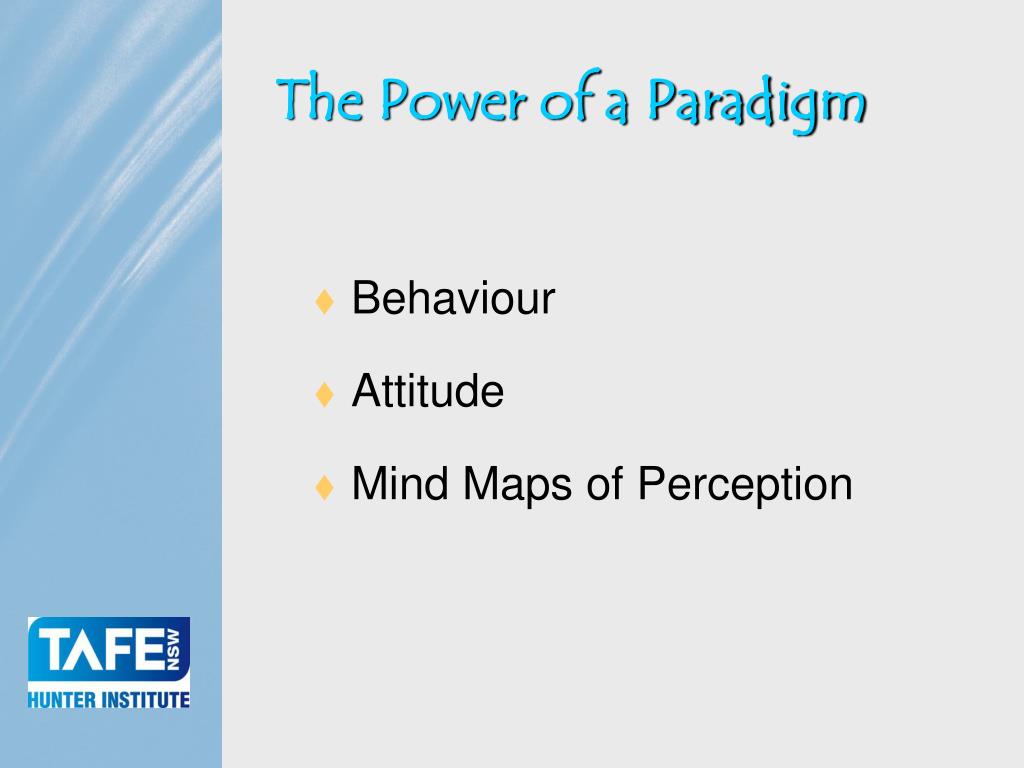 The Power of a Paradigm

♦ Behaviour
♦ Attitude
♦ Mind Maps of Perception

TAFE NSW
HUNTER INSTITUTE